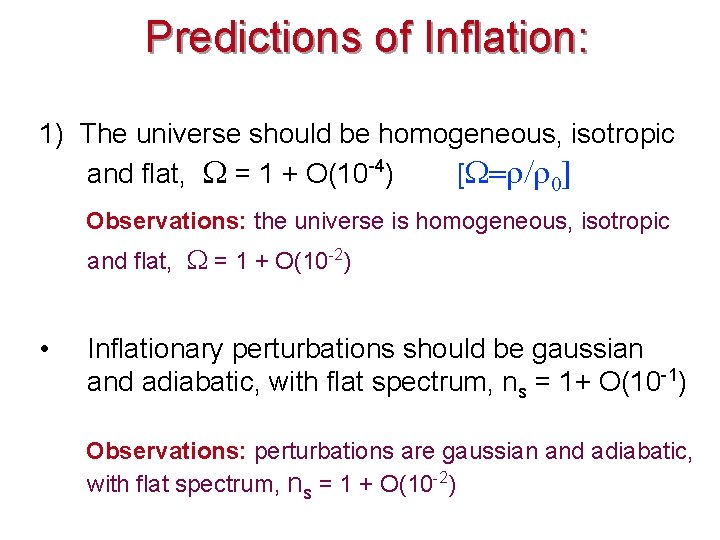 Predictions of Inflation:

1) The universe should be homogeneous, isotropic and flat, $\Omega = 1 + O(10^{-4})$ $[\Omega=\rho/\rho_0]$

Observations: the universe is homogeneous, isotropic and flat, $\Omega = 1 + O(10^{-2})$

• Inflationary perturbations should be gaussian and adiabatic, with flat spectrum, $n_s = 1 + O(10^{-1})$

Observations: perturbations are gaussian and adiabatic, with flat spectrum, $n_s = 1 + O(10^{-2})$